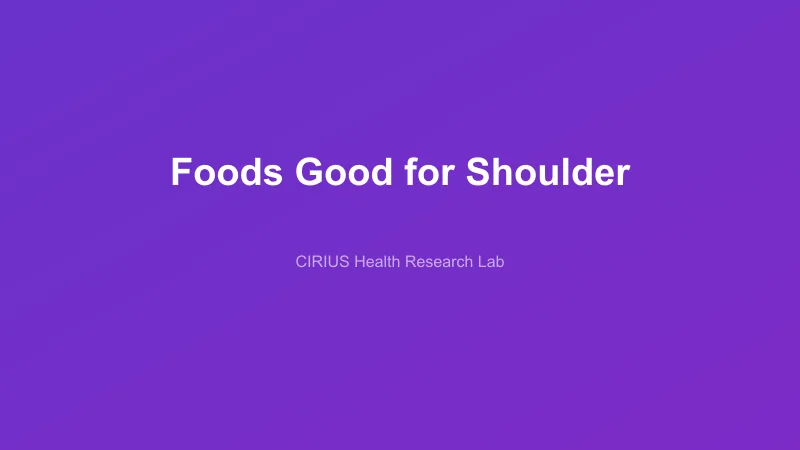 Foods Good for Shoulder

CIRIUS Health Research Lab